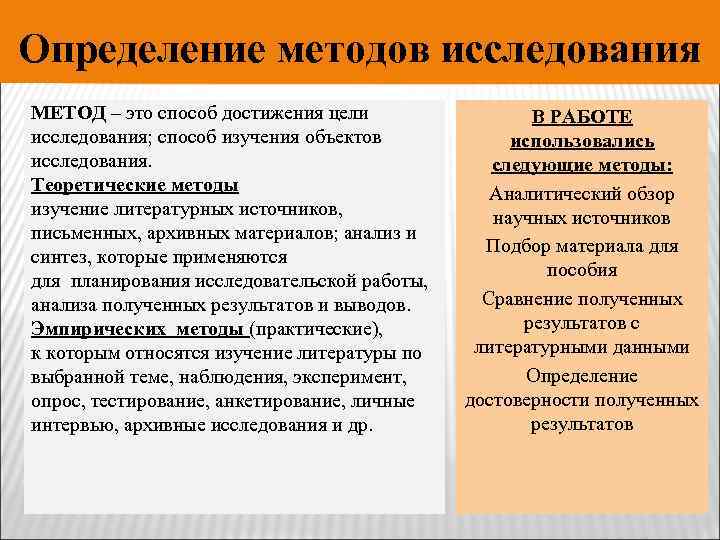 Определение методов исследования

МЕТОД – это способ достижения цели исследования; способ изучения объектов исследования.
Теоретические методы
изучение литературных источников, письменных, архивных материалов; анализ и синтез, которые применяются для планирования исследовательской работы, анализа полученных результатов и выводов.
Эмпирических методы (практические), к которым относятся изучение литературы по выбранной теме, наблюдения, эксперимент, опрос, тестирование, анкетирование, личные интервью, архивные исследования и др.

В РАБОТЕ использовались следующие методы:
Аналитический обзор научных источников
Подбор материала для пособия
Сравнение полученных результатов с литературными данными
Определение достоверности полученных результатов